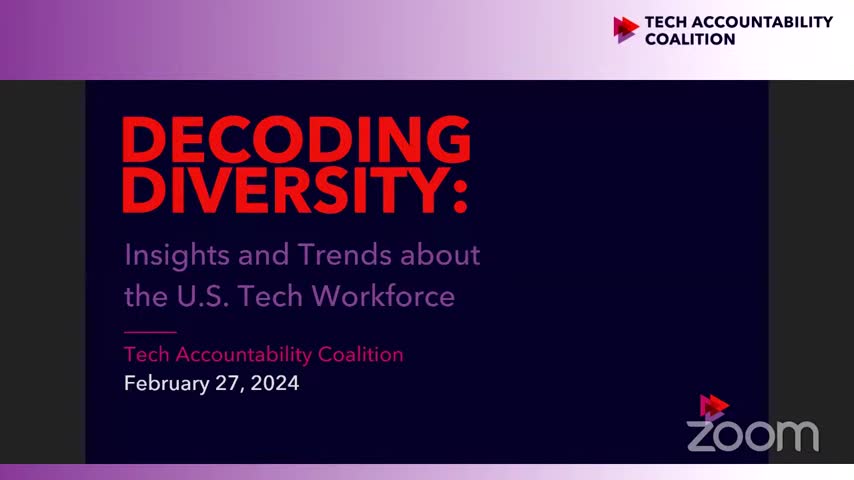 TECH ACCOUNTABILITY COALITION

DECODING DIVERSITY:

Insights and Trends about the U.S. Tech Workforce

Tech Accountability Coalition
February 27, 2024

zoom